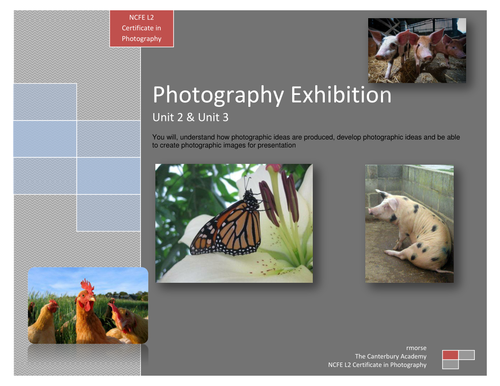 NCFE L2 Certificate in Photography

Photography Exhibition

Unit 2 & Unit 3

You will, understand how photographic ideas are produced, develop photographic ideas and be able to create photographic images for presentation

rmorse
The Canterbury Academy
NCFE L2 Certificate in Photography